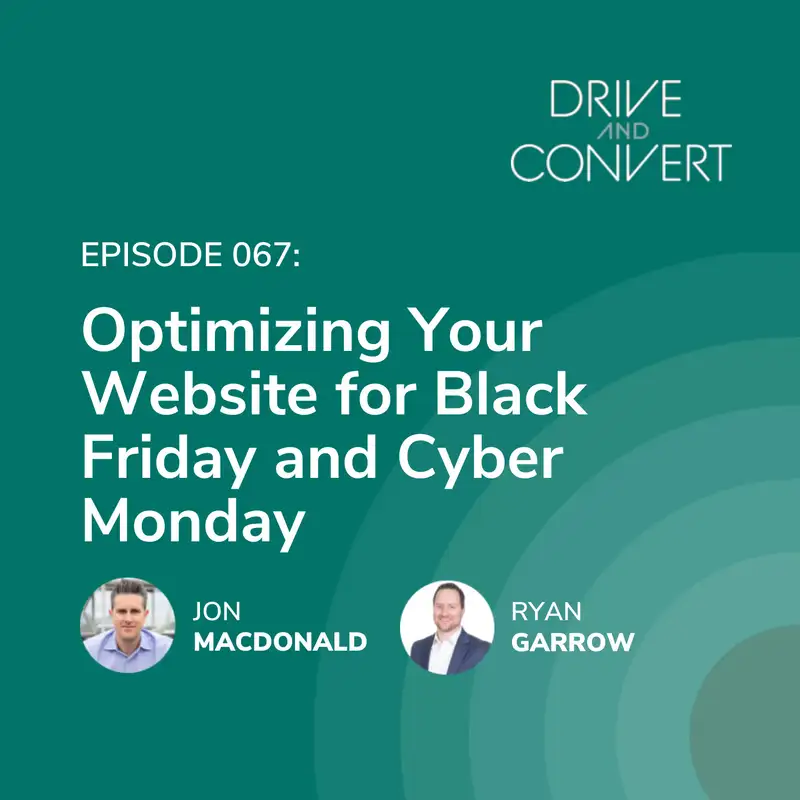 DRIVE AND CONVERT

EPISODE 067:

Optimizing Your Website for Black Friday and Cyber Monday

JON MACDONALD

RYAN GARROW